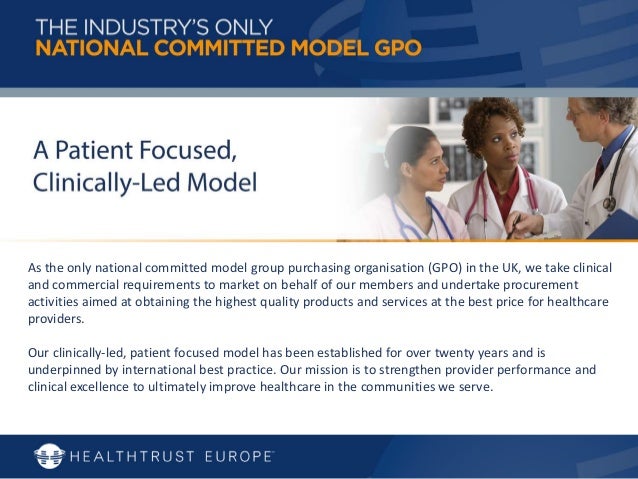 THE INDUSTRY'S ONLY
NATIONAL COMMITTED MODEL GPO

A Patient Focused, Clinically-Led Model

As the only national committed model group purchasing organisation (GPO) in the UK, we take clinical and commercial requirements to market on behalf of our members and undertake procurement activities aimed at obtaining the highest quality products and services at the best price for healthcare providers.

Our clinically-led, patient focused model has been established for over twenty years and is underpinned by international best practice. Our mission is to strengthen provider performance and clinical excellence to ultimately improve healthcare in the communities we serve.

HEALTHTRUST EUROPE